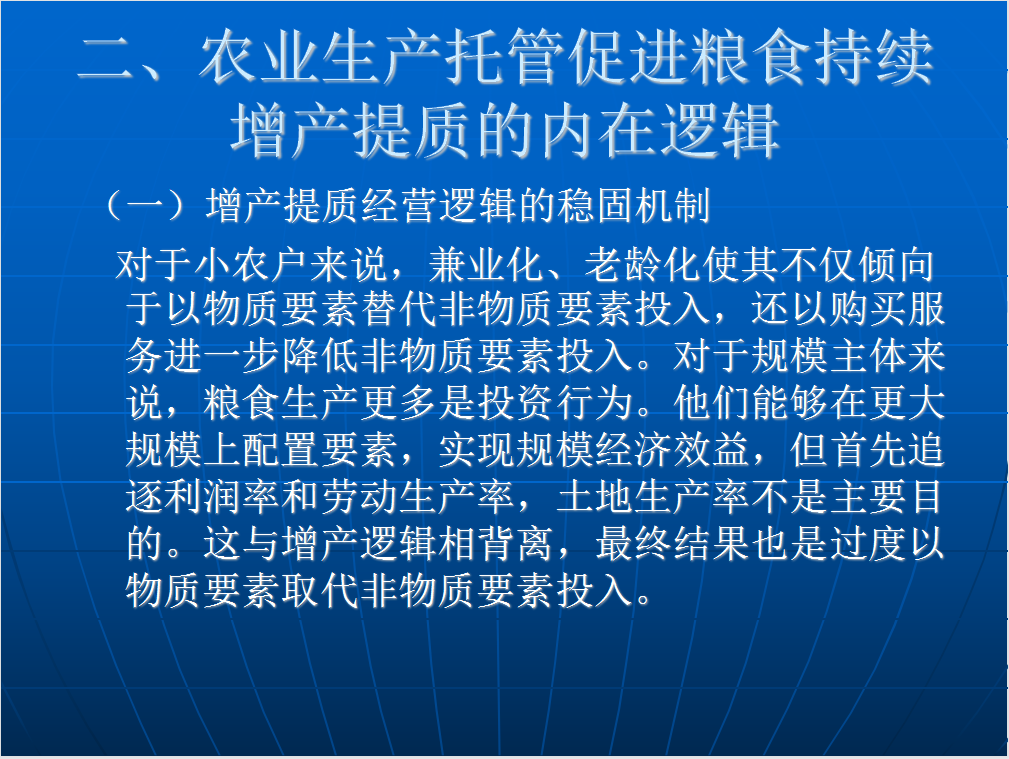 二、农业生产托管促进粮食持续增产提质的内在逻辑

（一）增产提质经营逻辑的稳固机制

对于小农户来说，兼业化、老龄化使其不仅倾向于以物质要素替代非物质要素投入，还以购买服务进一步降低非物质要素投入。对于规模主体来说，粮食生产更多是投资行为。他们能够在更大规模上配置要素，实现规模经济效益，但首先追逐利润率和劳动生产率，土地生产率不是主要目的。这与增产逻辑相背离，最终结果也是过度以物质要素取代非物质要素投入。